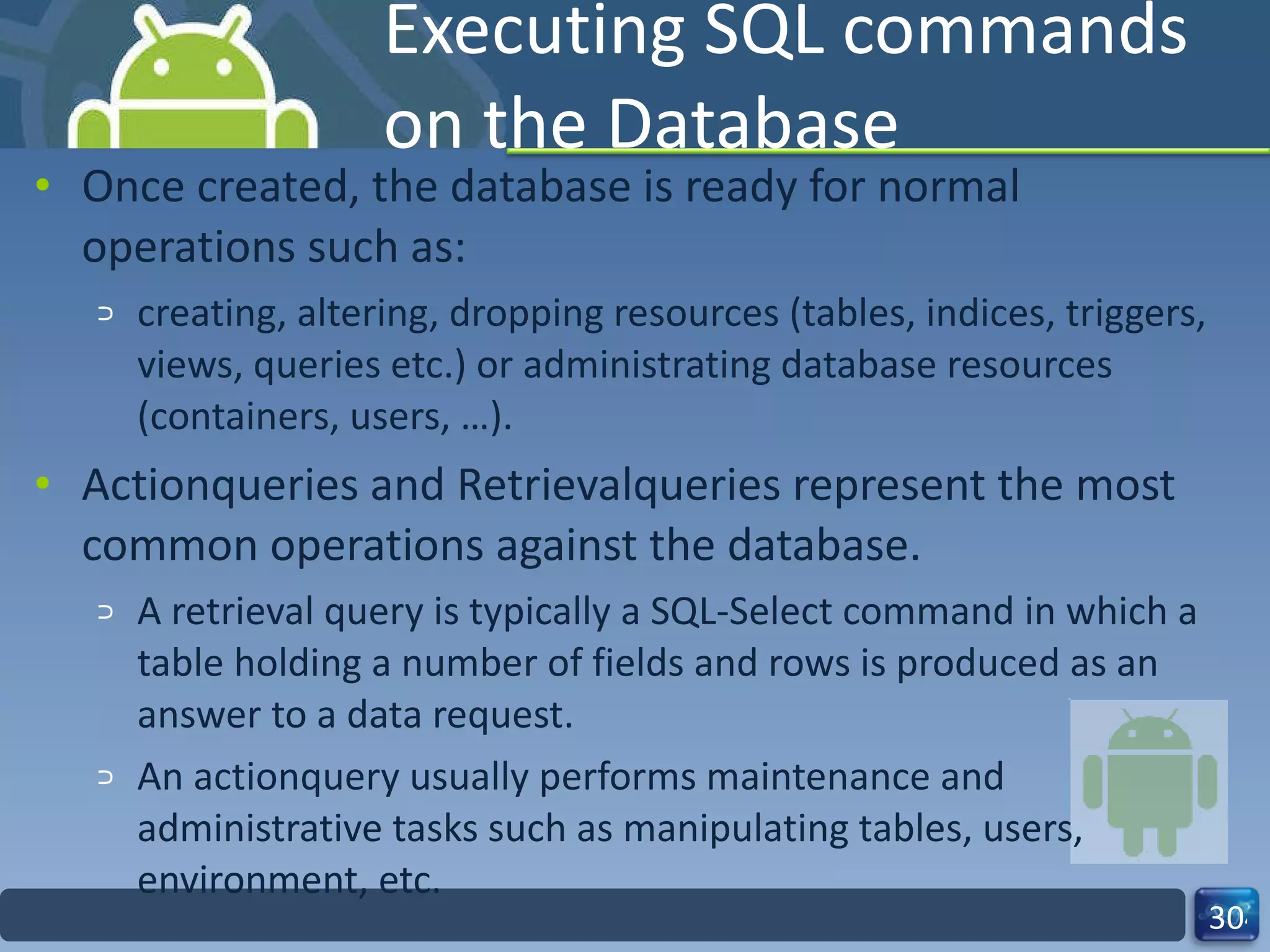 Executing SQL commands on the Database

• Once created, the database is ready for normal operations such as:

⊃ creating, altering, dropping resources (tables, indices, triggers, views, queries etc.) or administrating database resources (containers, users, …).

• Actionqueries and Retrievalqueries represent the most common operations against the database.

⊃ A retrieval query is typically a SQL-Select command in which a table holding a number of fields and rows is produced as an answer to a data request.

⊃ An actionquery usually performs maintenance and administrative tasks such as manipulating tables, users, environment, etc.

30